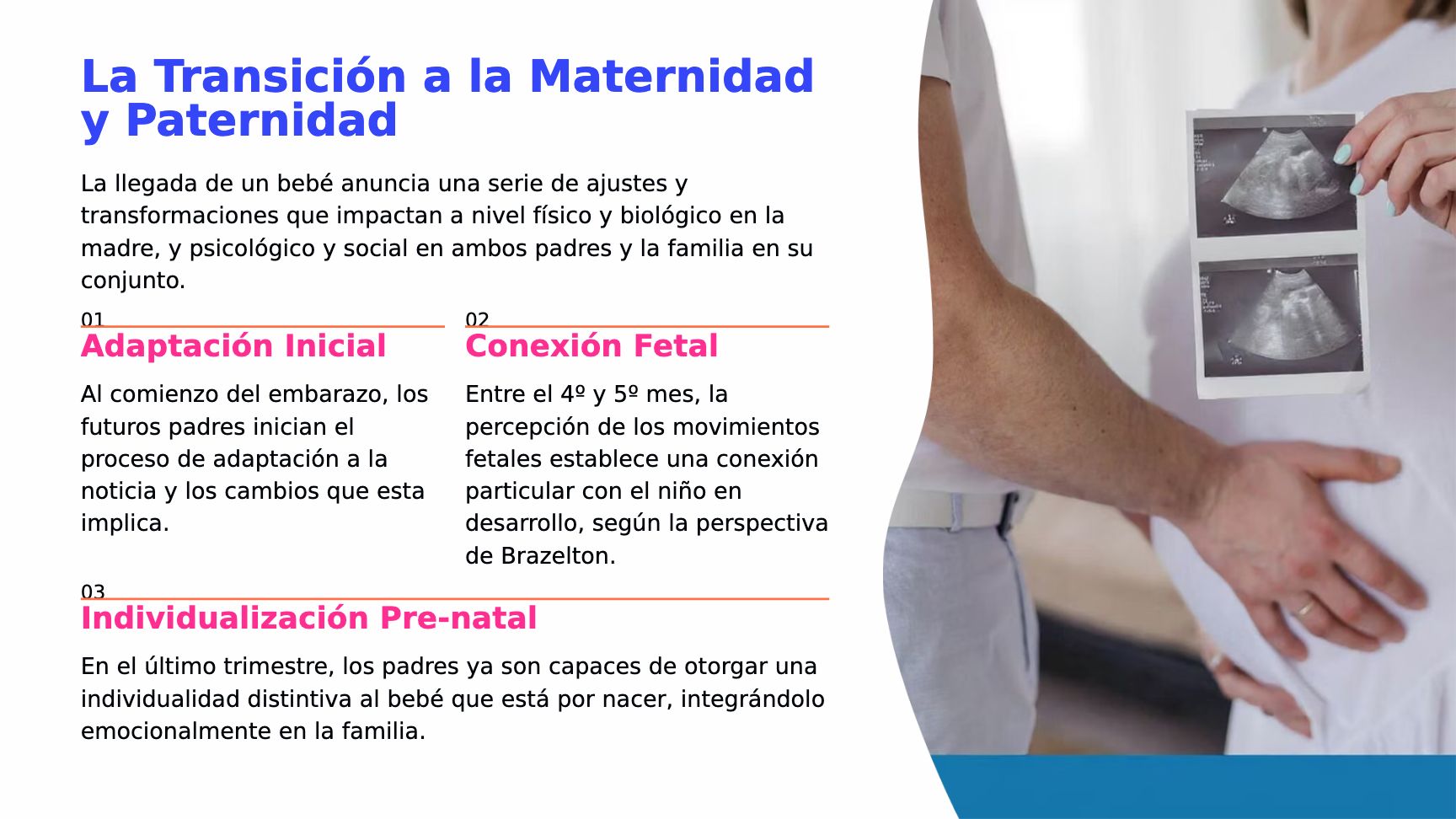 La Transición a la Maternidad y Paternidad

La llegada de un bebé anuncia una serie de ajustes y transformaciones que impactan a nivel físico y biológico en la madre, y psicológico y social en ambos padres y la familia en su conjunto.

01
Adaptación Inicial

Al comienzo del embarazo, los futuros padres inician el proceso de adaptación a la noticia y los cambios que esta implica.

02
Conexión Fetal

Entre el 4º y 5º mes, la percepción de los movimientos fetales establece una conexión particular con el niño en desarrollo, según la perspectiva de Brazelton.

03
Individualización Pre-natal

En el último trimestre, los padres ya son capaces de otorgar una individualidad distintiva al bebé que está por nacer, integrándolo emocionalmente en la familia.